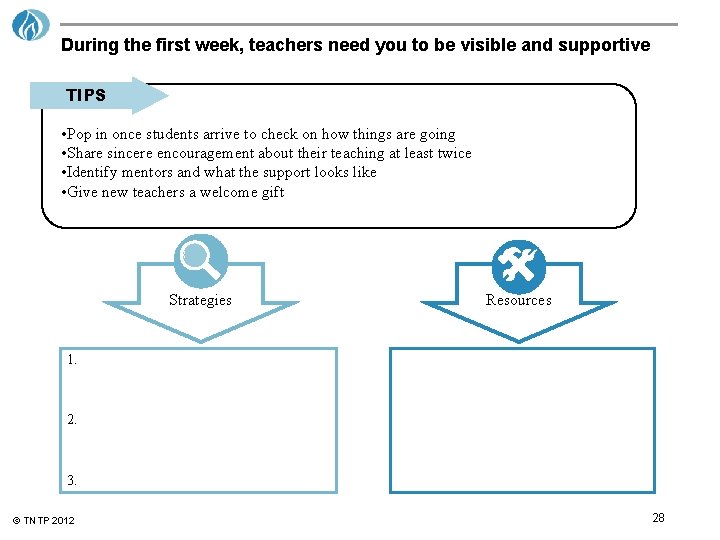 During the first week, teachers need you to be visible and supportive

TIPS

•Pop in once students arrive to check on how things are going
•Share sincere encouragement about their teaching at least twice
•Identify mentors and what the support looks like
•Give new teachers a welcome gift

Strategies

Resources

1.

2.

3.

© TNTP 2012

28